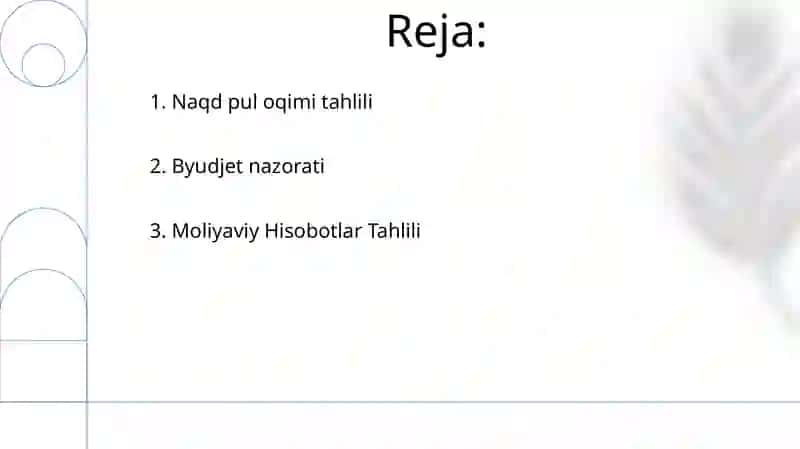 Reja:

1. Naqd pul oqimi tahlili

2. Byudjet nazorati

3. Moliyaviy Hisobotlar Tahlili